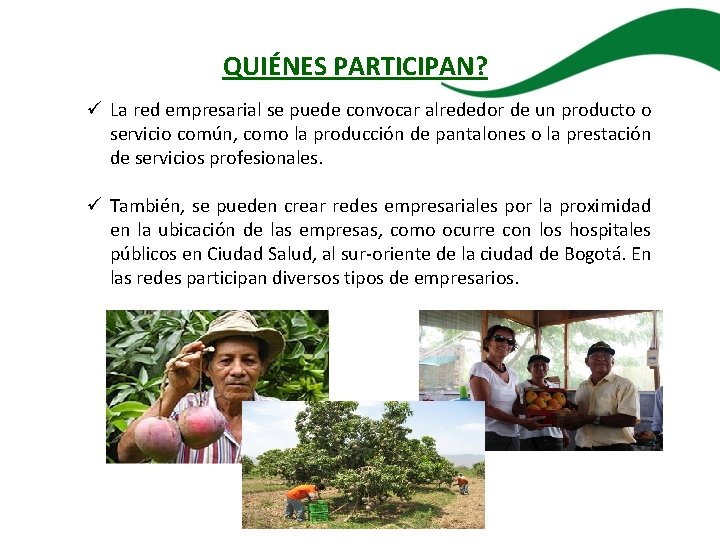 QUIÉNES PARTICIPAN?

✓ La red empresarial se puede convocar alrededor de un producto o servicio común, como la producción de pantalones o la prestación de servicios profesionales.

✓ También, se pueden crear redes empresariales por la proximidad en la ubicación de las empresas, como ocurre con los hospitales públicos en Ciudad Salud, al sur-oriente de la ciudad de Bogotá. En las redes participan diversos tipos de empresarios.